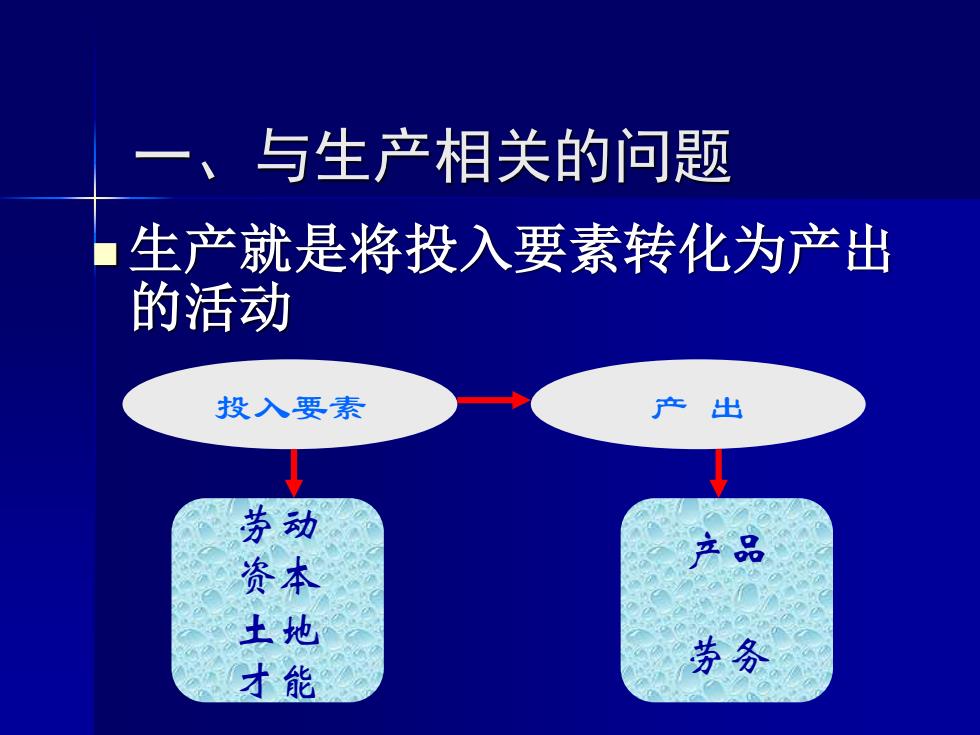 一、与生产相关的问题

生产就是将投入要素转化为产出的活动

投入要素

产 出

劳动
资本
土地
才能

产品

劳务